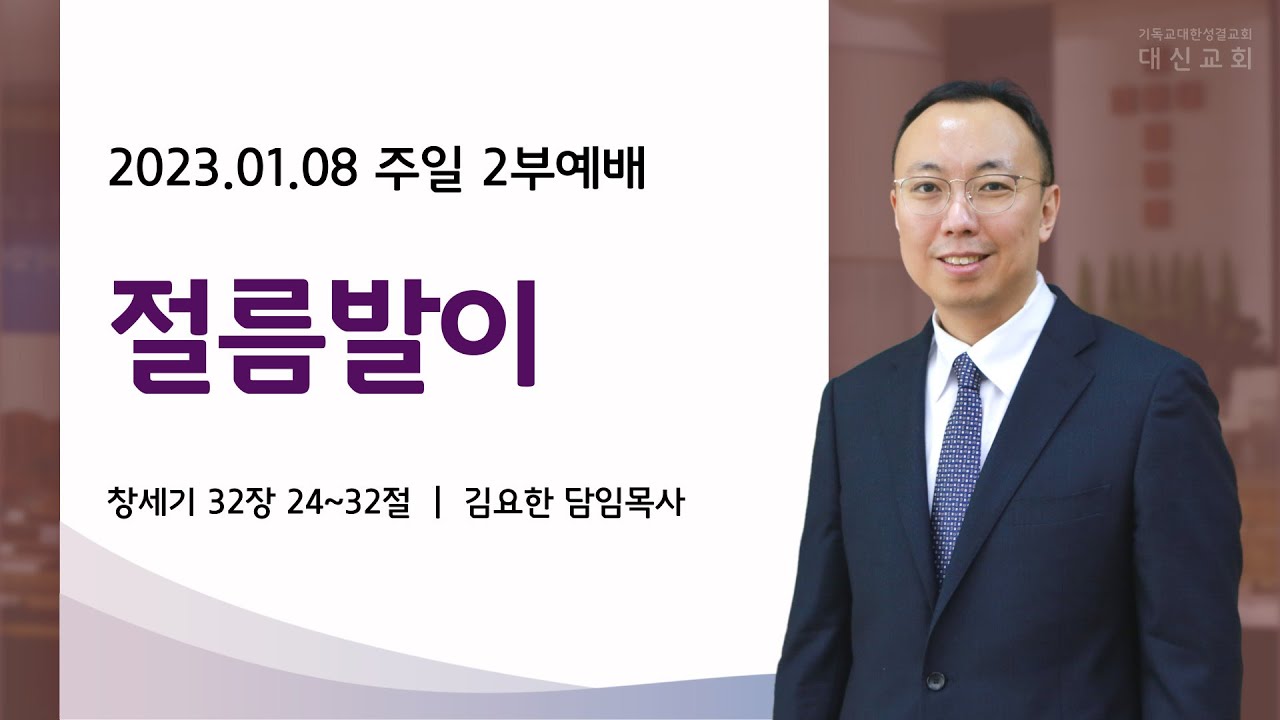 기독교대한성결교회
대신교회

2023.01.08 주일 2부예배

절름발이

창세기 32장 24~32절 | 김요한 담임목사